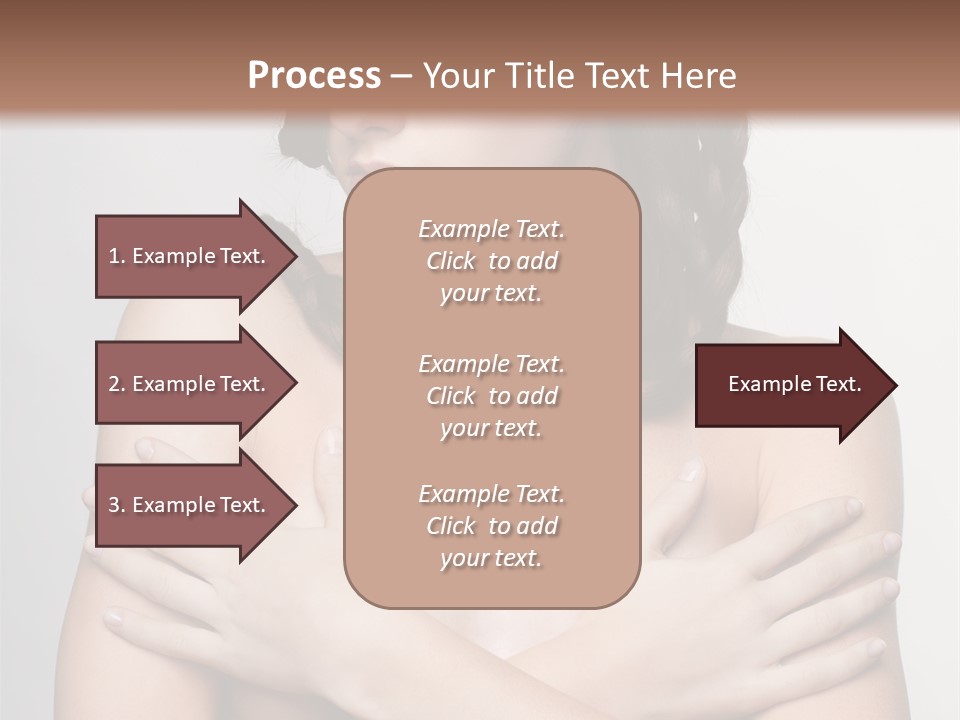 Process – Your Title Text Here

1. Example Text.

2. Example Text.

3. Example Text.

Example Text. Click to add your text.

Example Text. Click to add your text.

Example Text. Click to add your text.

Example Text.